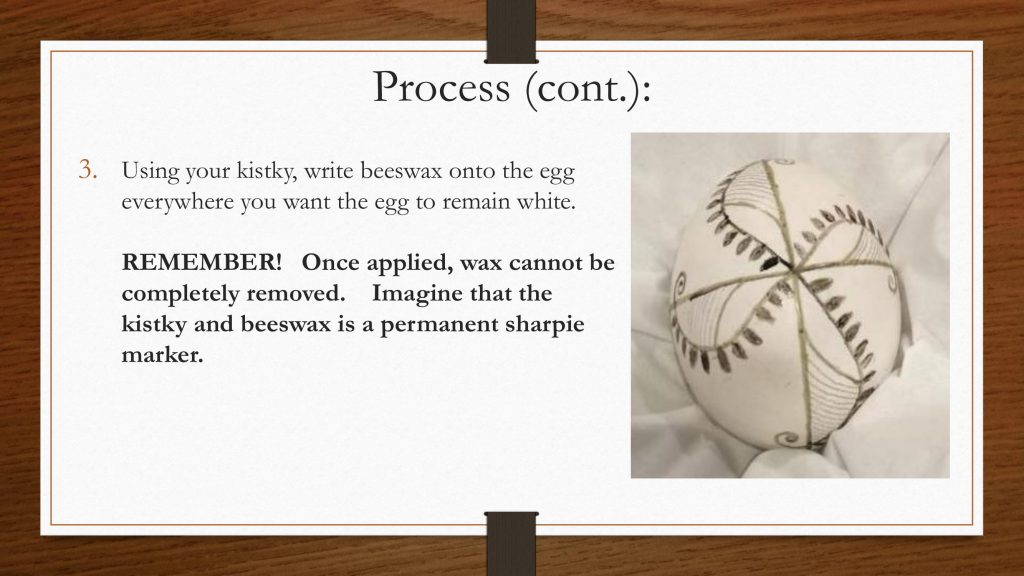 Process (cont.):

3. Using your kistky, write beeswax onto the egg everywhere you want the egg to remain white.

REMEMBER! Once applied, wax cannot be completely removed. Imagine that the kistky and beeswax is a permanent sharpie marker.